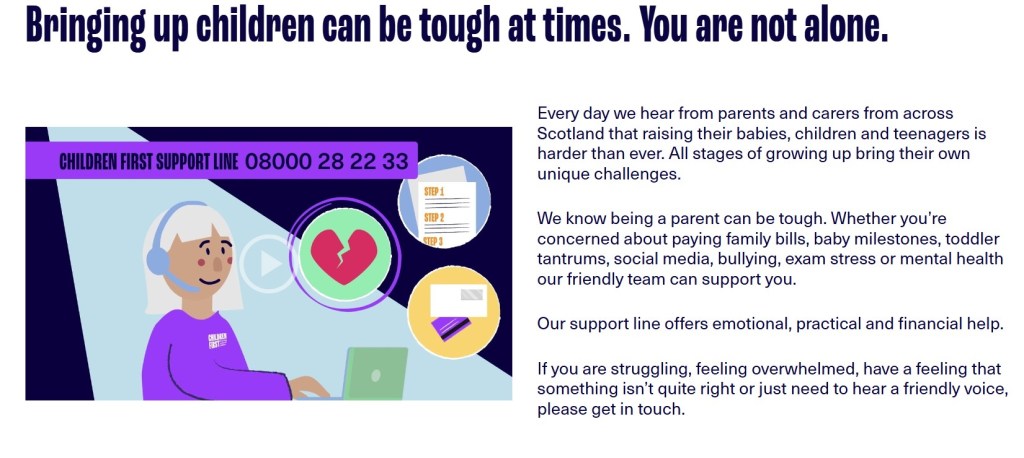 Bringing up children can be tough at times. You are not alone.

CHILDREN FIRST SUPPORT LINE 08000 28 22 33

STEP 1

STEP 2

STEP 3

CHILDREN FIRST

Every day we hear from parents and carers from across Scotland that raising their babies, children and teenagers is harder than ever. All stages of growing up bring their own unique challenges.

We know being a parent can be tough. Whether you're concerned about paying family bills, baby milestones, toddler tantrums, social media, bullying, exam stress or mental health our friendly team can support you.

Our support line offers emotional, practical and financial help.

If you are struggling, feeling overwhelmed, have a feeling that something isn't quite right or just need to hear a friendly voice, please get in touch.